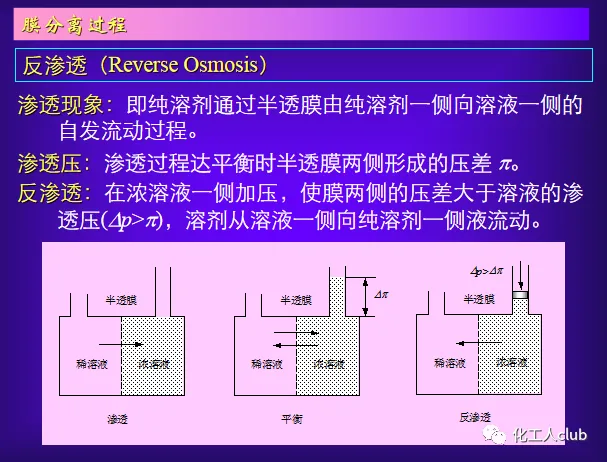 膜分离过程

反渗透（Reverse Osmosis）

渗透现象：即纯溶剂通过半透膜由纯溶剂一侧向溶液一侧的自发流动过程。

渗透压：渗透过程达平衡时半透膜两侧形成的压差 $\pi$。

反渗透：在浓溶液一侧加压，使膜两侧的压差大于溶液的渗透压($\Delta p>\pi$)，溶剂从溶液一侧向纯溶剂一侧液流动。

半透膜
稀溶液
浓溶液
渗透

半透膜
$\Delta\pi$
稀溶液
浓溶液
平衡

$\Delta p>\Delta\pi$
半透膜
稀溶液
浓溶液
反渗透

化工人club